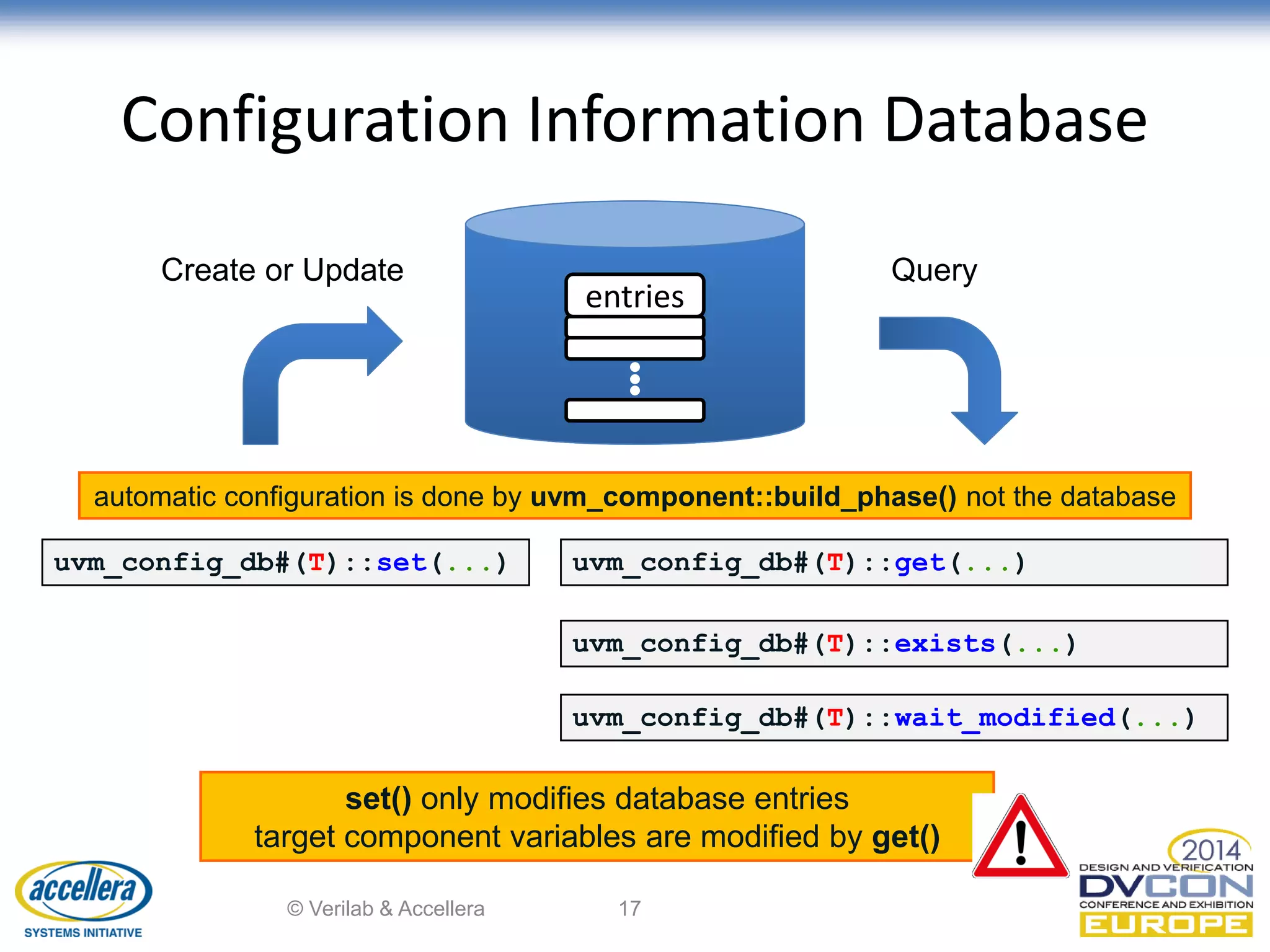 Configuration Information Database

Create or Update

entries

Query

automatic configuration is done by uvm_component::build_phase() not the database

uvm_config_db#(T)::set(...)

uvm_config_db#(T)::get(...)

uvm_config_db#(T)::exists(...)

uvm_config_db#(T)::wait_modified(...)

set() only modifies database entries
target component variables are modified by get()

!

accellera
SYSTEMS INITIATIVE

© Verilab & Accellera

17

2014
DESIGN AND VERIFICATION
DVCON
CONFERENCE AND EXHIBITION
EUROPE